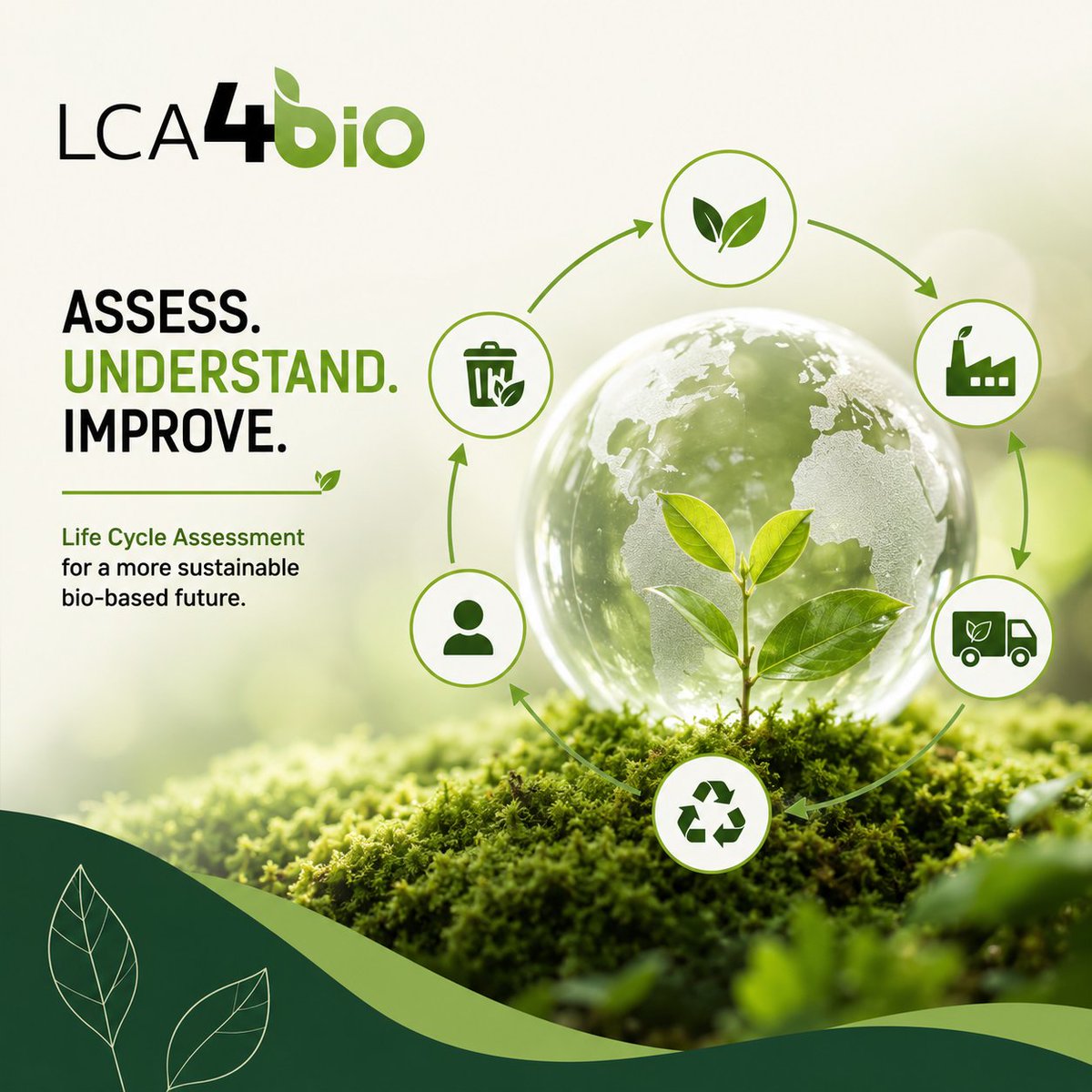 LCA4bio

ASSESS.
UNDERSTAND.
IMPROVE.

Life Cycle Assessment for a more sustainable bio-based future.